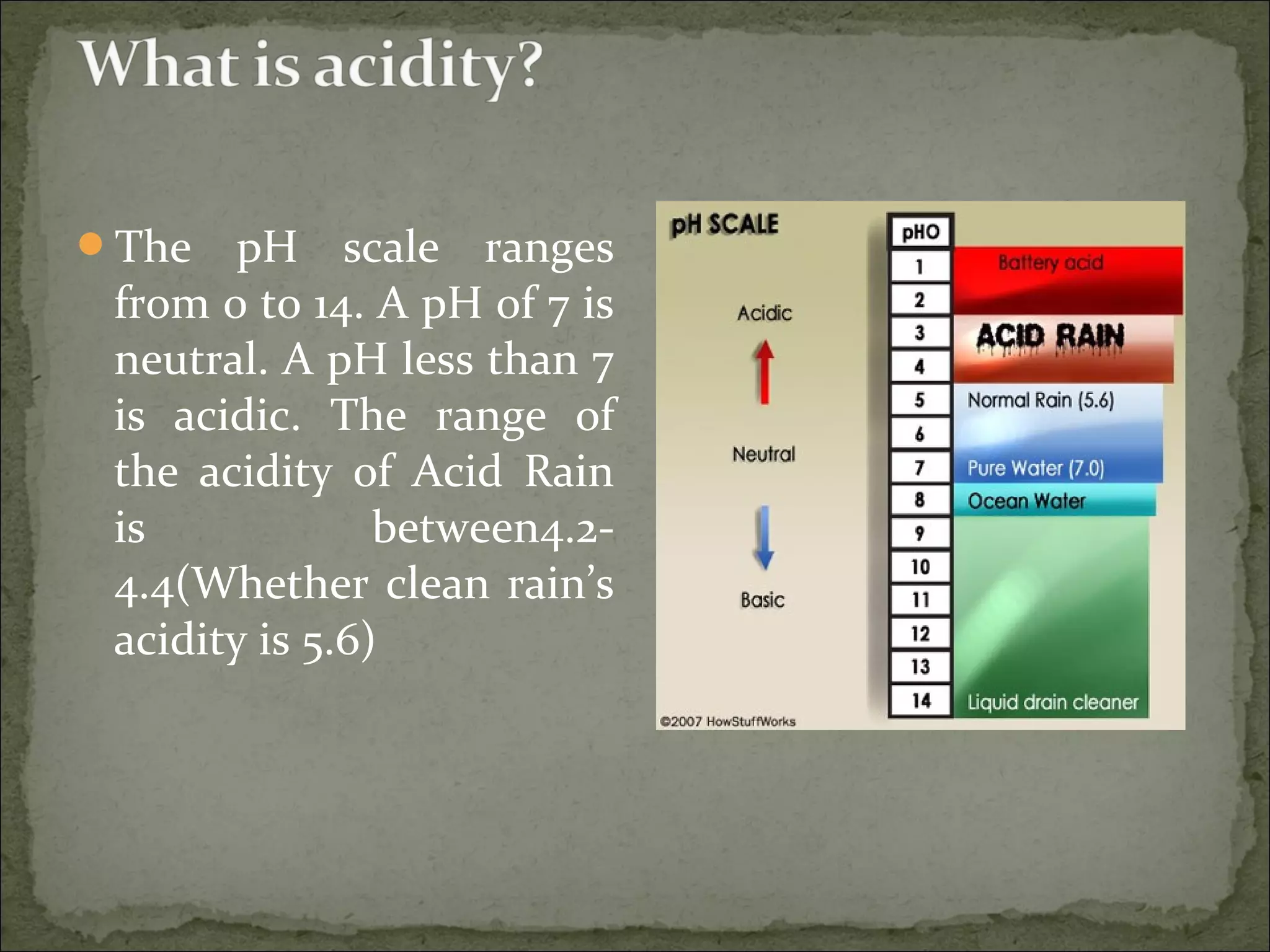 What is acidity?

The pH scale ranges from 0 to 14. A pH of 7 is neutral. A pH less than 7 is acidic. The range of the acidity of Acid Rain is between4.2-4.4(Whether clean rain's acidity is 5.6)

pH SCALE

Acidic

Neutral

Basic

pH0
1
2
3
4
5
6
7
8
9
10
11
12
13
14

Battery acid
ACID RAIN
Normal Rain (5.6)
Pure Water (7.0)
Ocean Water
Liquid drain cleaner

©2007 HowStuffWorks